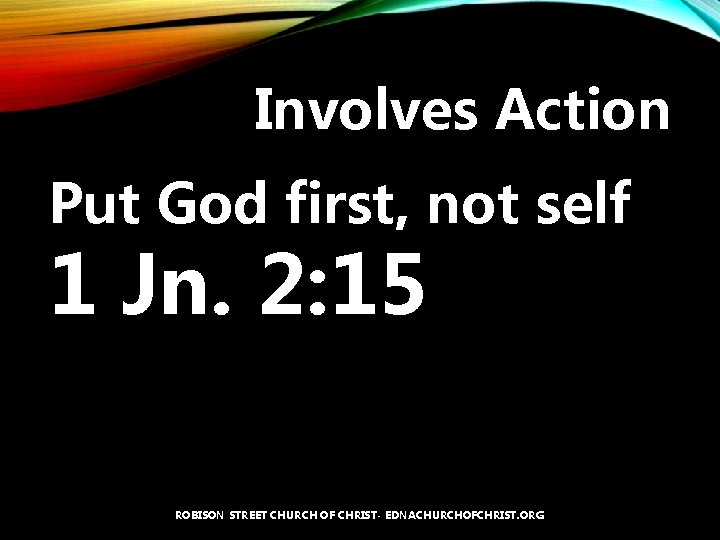 Involves Action

Put God first, not self

1 Jn. 2:15

ROBISON STREET CHURCH OF CHRIST- EDNACHURCHOFCHRIST.ORG